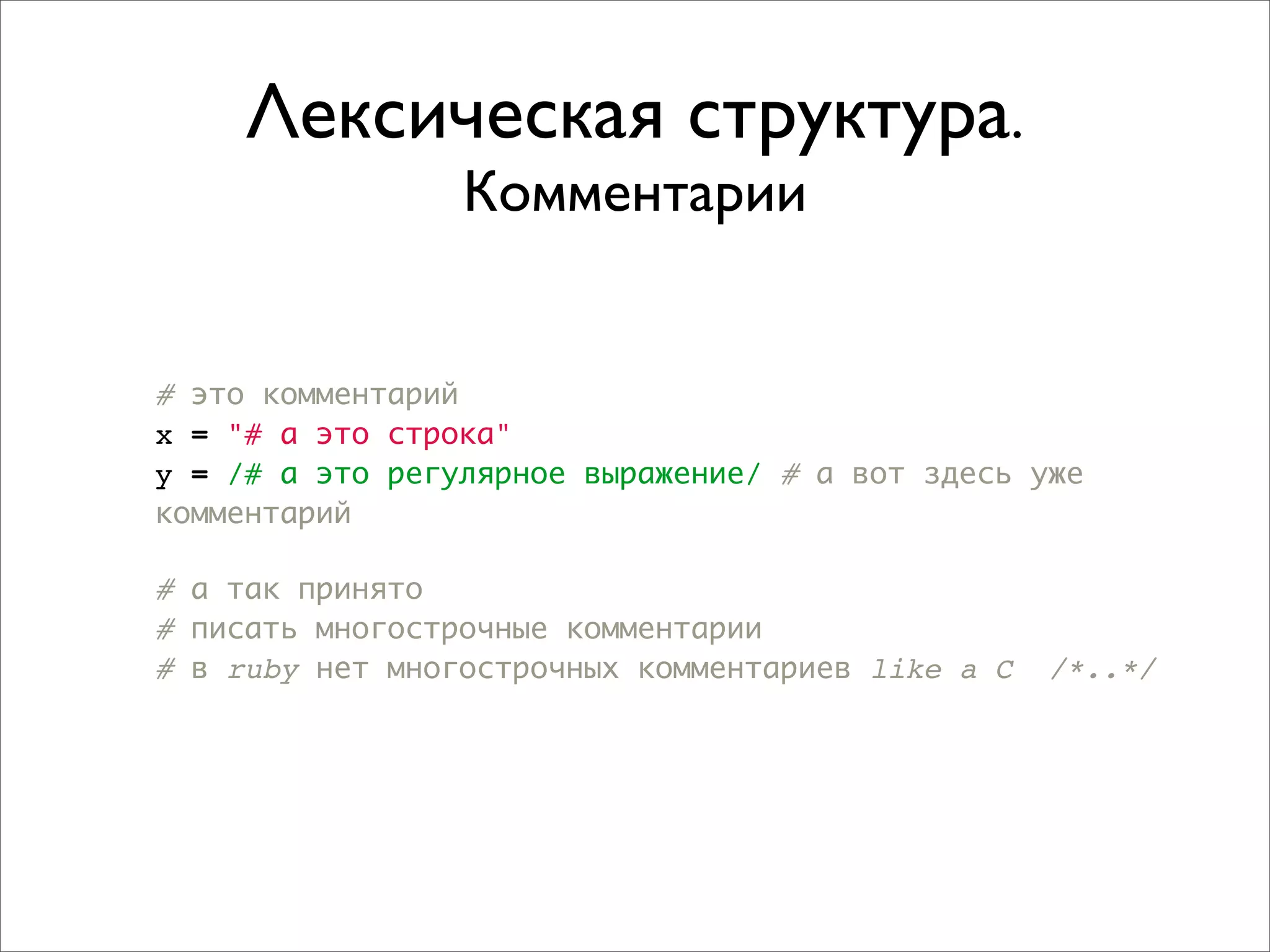 Лексическая структура.
Комментарии

# это комментарий
x = "# а это строка"
y = /# а это регулярное выражение/ # а вот здесь уже комментарий

# а так принято
# писать многострочные комментарии
# в ruby нет многострочных комментариев like a C  /*..*/